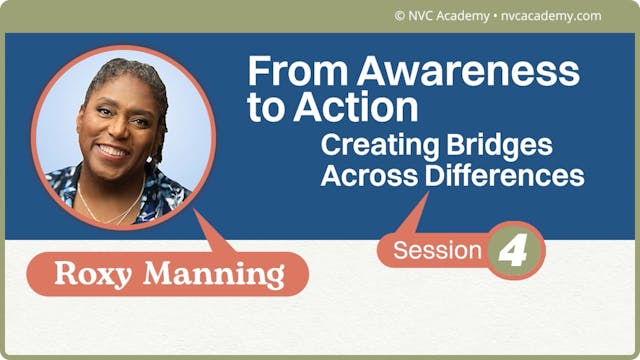 © NVC Academy • nvcacademy.com

From Awareness to Action

Creating Bridges Across Differences

Session 4

Roxy Manning